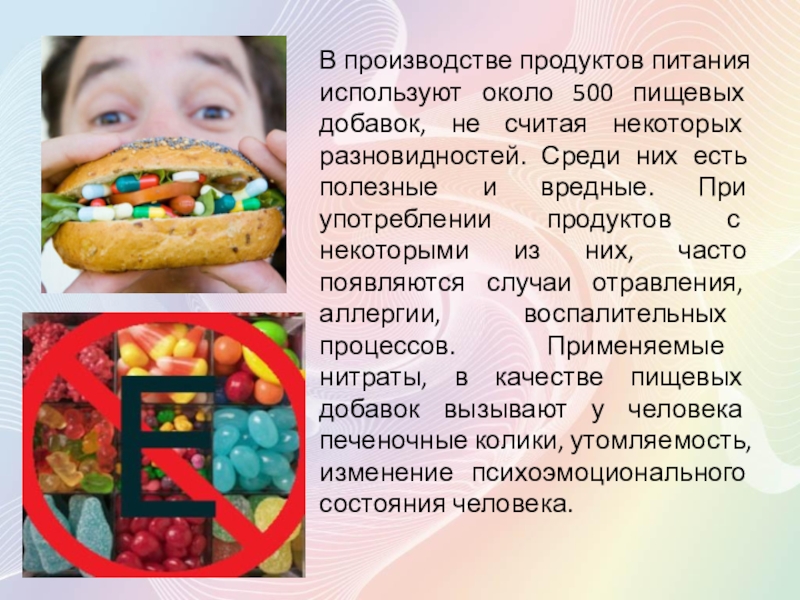 В производстве продуктов питания используют около 500 пищевых добавок, не считая некоторых разновидностей. Среди них есть полезные и вредные. При употреблении продуктов с некоторыми из них, часто появляются случаи отравления, аллергии, воспалительных процессов. Применяемые нитраты, в качестве пищевых добавок вызывают у человека печеночные колики, утомляемость, изменение психоэмоционального состояния человека.

E